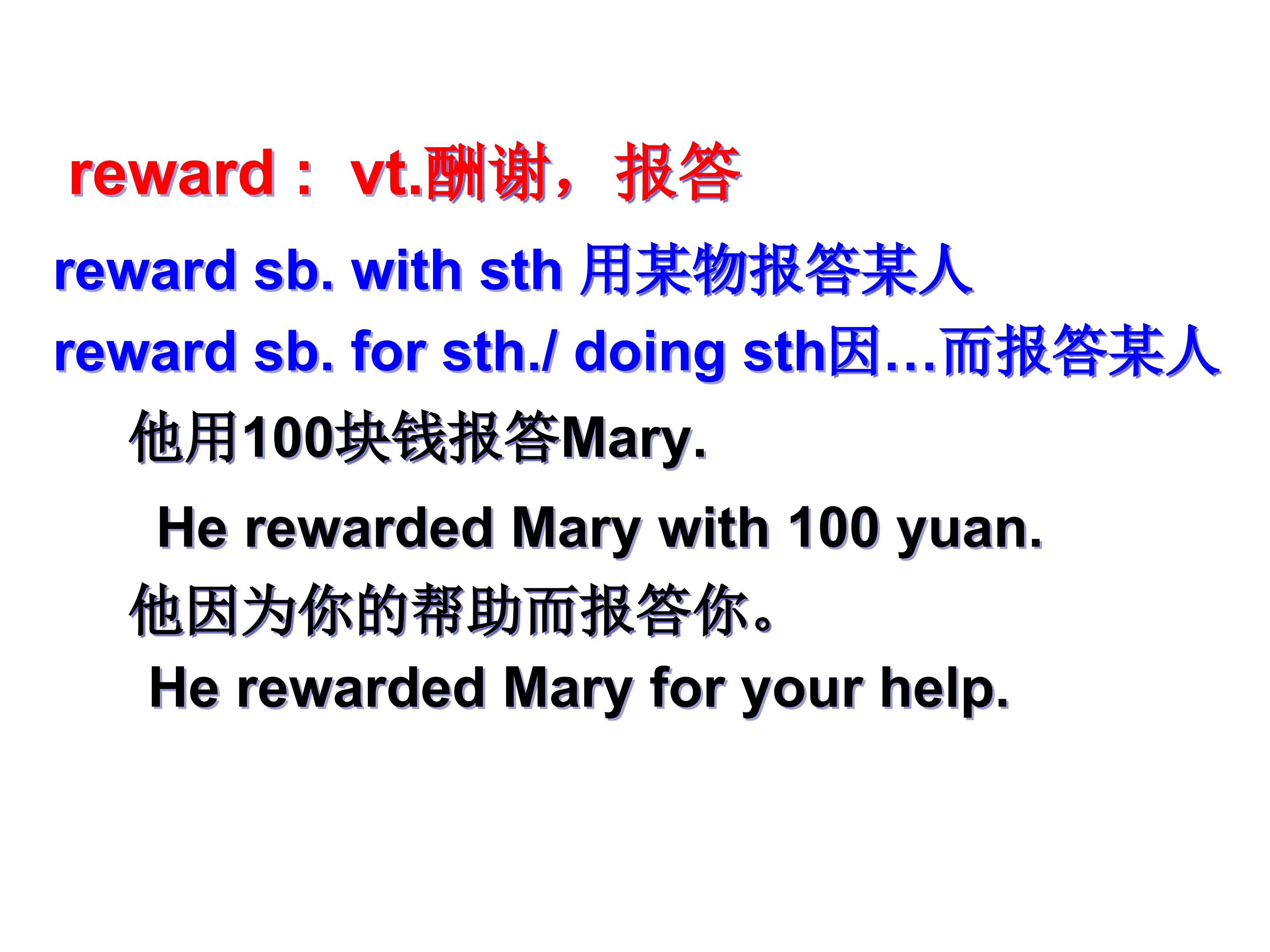 reward： vt.酬谢，报答

reward sb. with sth 用某物报答某人

reward sb. for sth./ doing sth因…而报答某人

他用100块钱报答Mary.

He rewarded Mary with 100 yuan.

他因为你的帮助而报答你。

He rewarded Mary for your help.